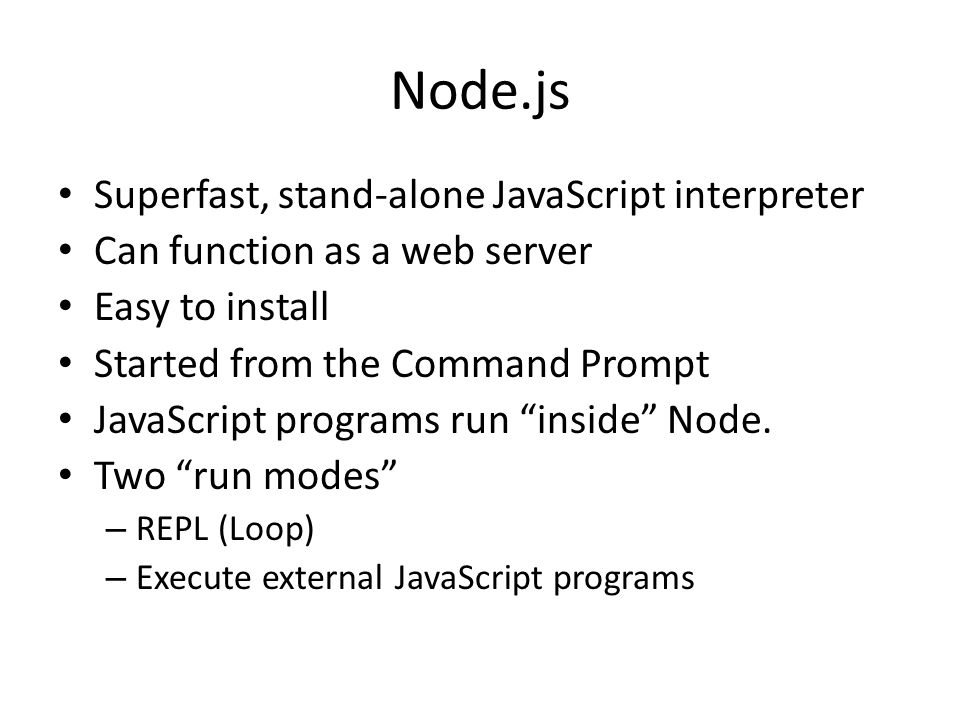 Node.js

• Superfast, stand-alone JavaScript interpreter
• Can function as a web server
• Easy to install
• Started from the Command Prompt
• JavaScript programs run “inside” Node.
• Two “run modes”
  – REPL (Loop)
  – Execute external JavaScript programs